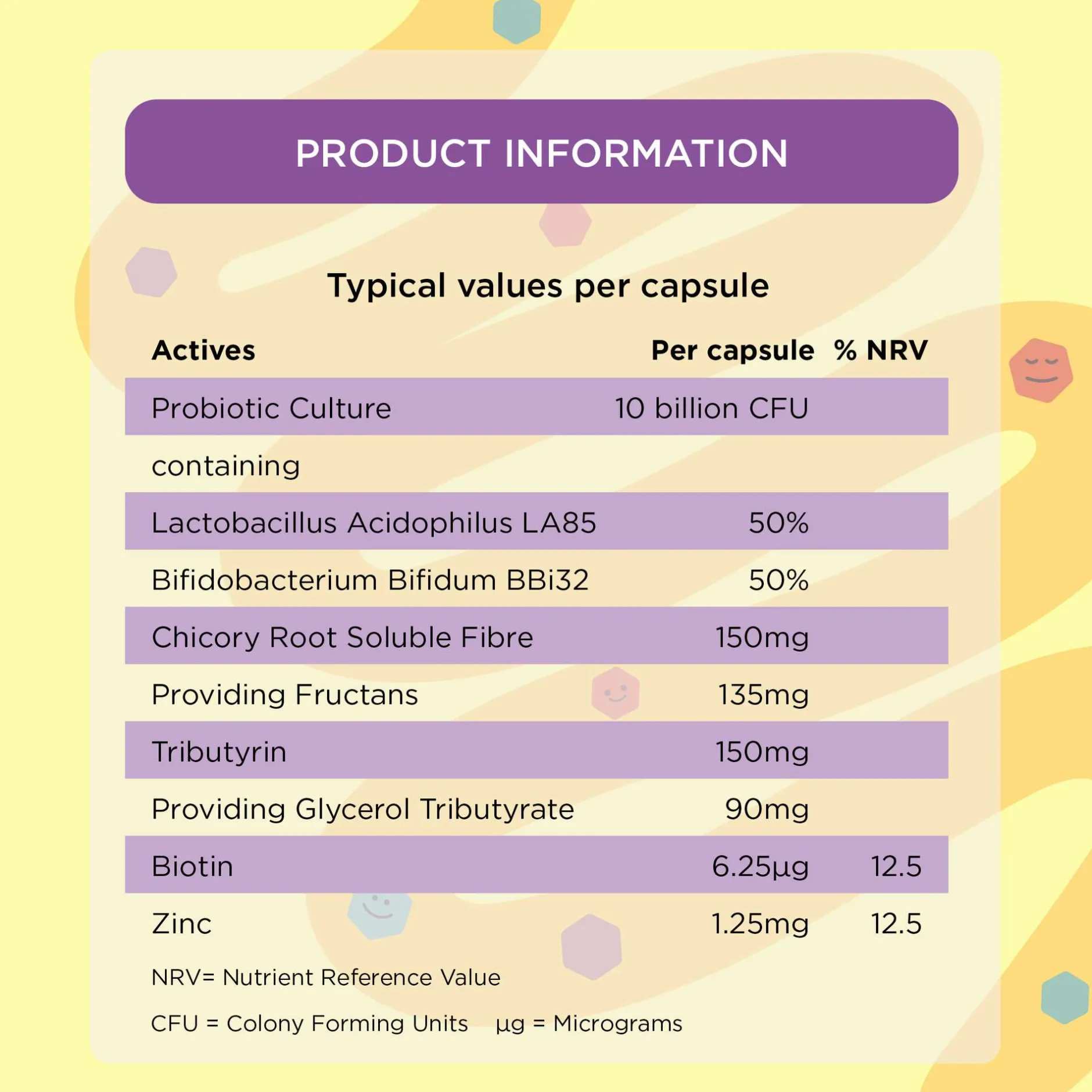 PRODUCT INFORMATION

Typical values per capsule

| Actives | Per capsule | % NRV |
|---|---|---|
| Probiotic Culture | 10 billion CFU | |
| containing | | |
| Lactobacillus Acidophilus LA85 | 50% | |
| Bifidobacterium Bifidum BBi32 | 50% | |
| Chicory Root Soluble Fibre | 150mg | |
| Providing Fructans | 135mg | |
| Tributyrin | 150mg | |
| Providing Glycerol Tributyrate | 90mg | |
| Biotin | 6.25µg | 12.5 |
| Zinc | 1.25mg | 12.5 |

NRV= Nutrient Reference Value

CFU = Colony Forming Units µg = Micrograms